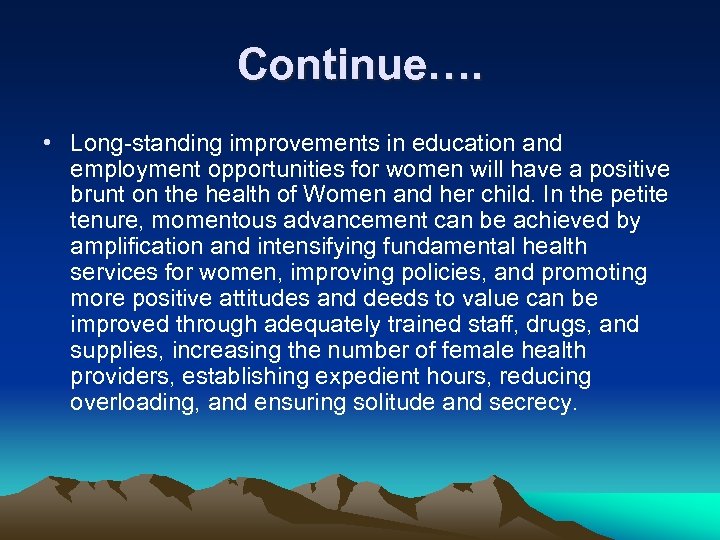 Continue….

• Long-standing improvements in education and employment opportunities for women will have a positive brunt on the health of Women and her child. In the petite tenure, momentous advancement can be achieved by amplification and intensifying fundamental health services for women, improving policies, and promoting more positive attitudes and deeds to value can be improved through adequately trained staff, drugs, and supplies, increasing the number of female health providers, establishing expedient hours, reducing overloading, and ensuring solitude and secrecy.